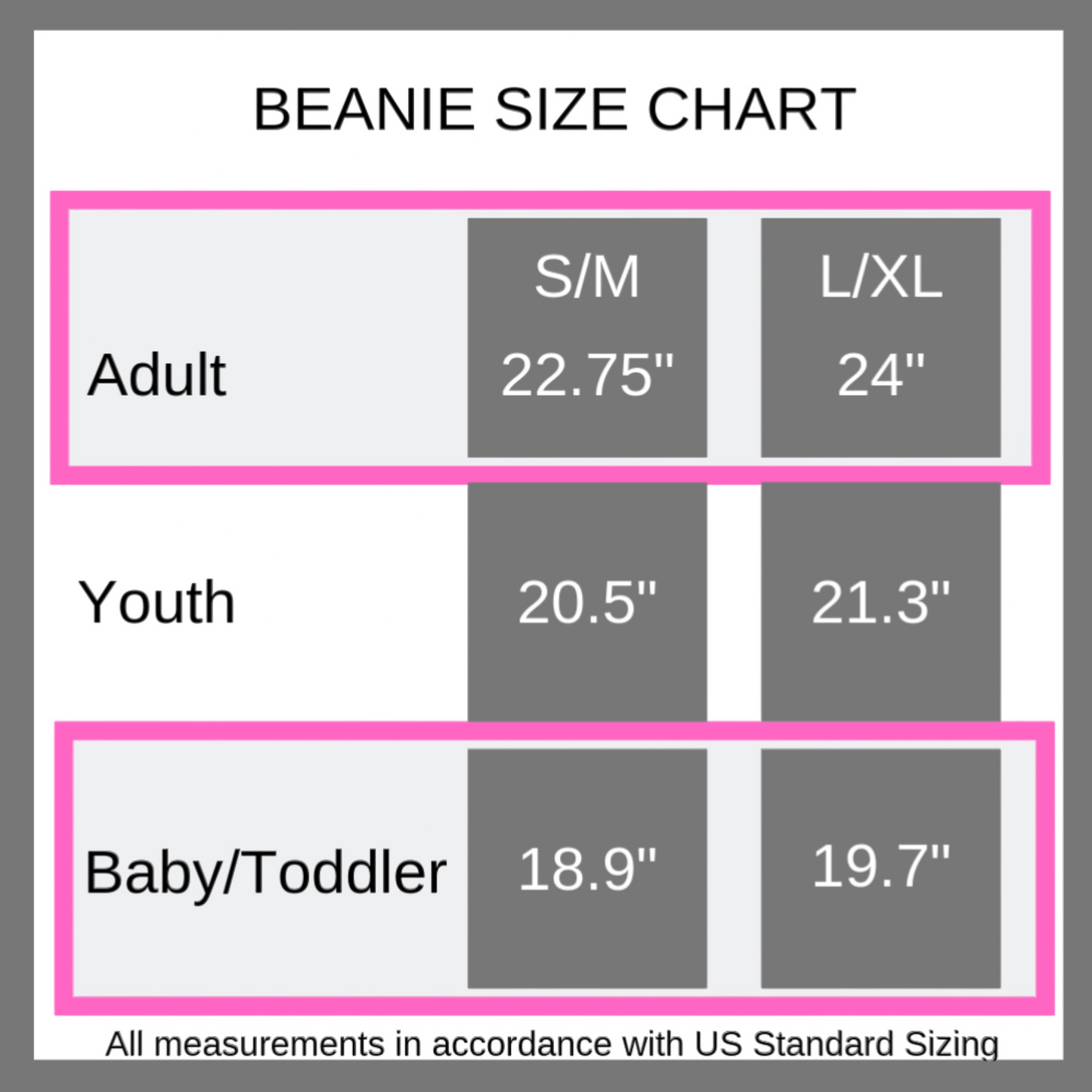 BEANIE SIZE CHART

|  | S/M | L/XL |
|---|---|---|
| Adult | 22.75" | 24" |
| Youth | 20.5" | 21.3" |
| Baby/Toddler | 18.9" | 19.7" |

All measurements in accordance with US Standard Sizing